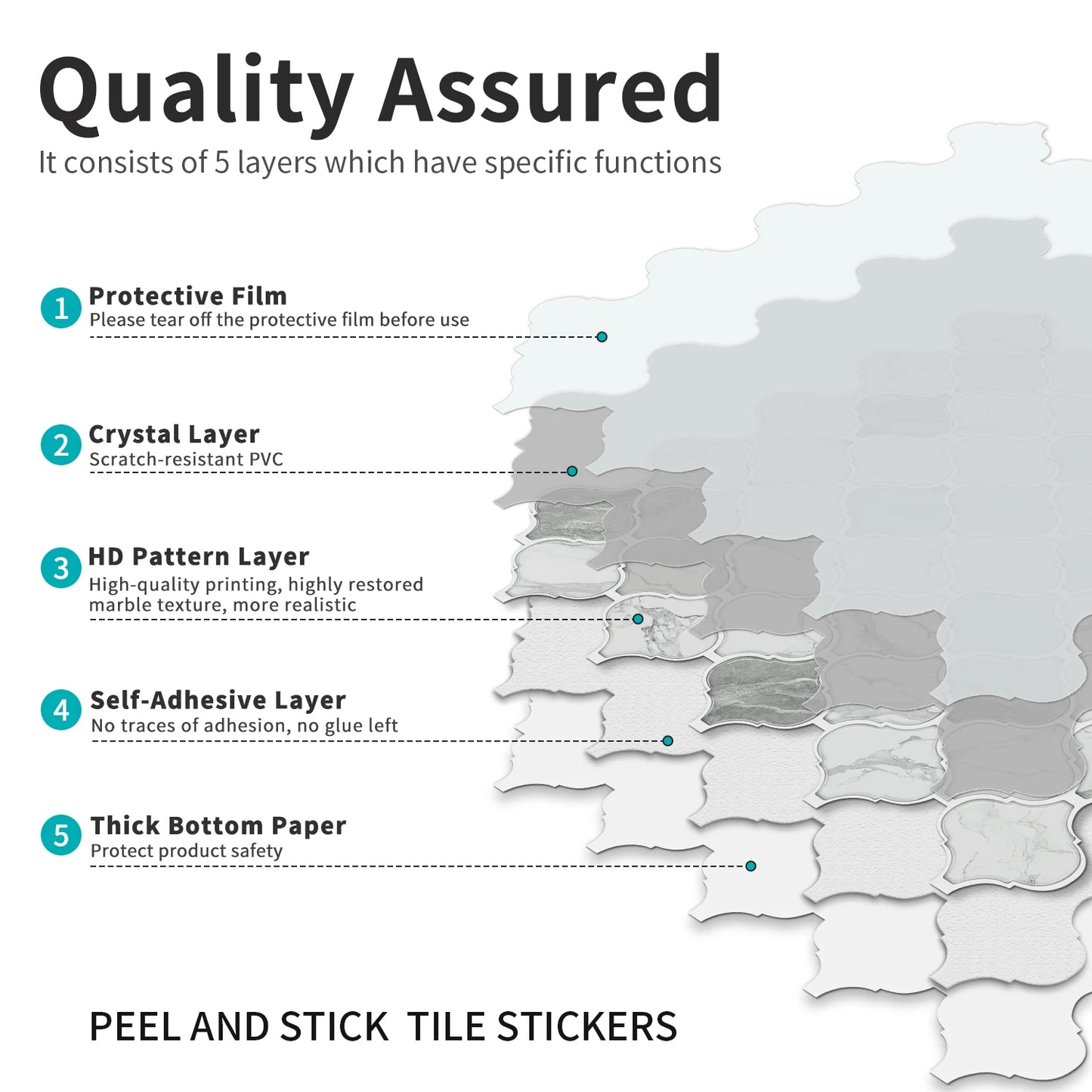 Quality Assured
It consists of 5 layers which have specific functions

1 Protective Film
Please tear off the protective film before use

2 Crystal Layer
Scratch-resistant PVC

3 HD Pattern Layer
High-quality printing, highly restored marble texture, more realistic

4 Self-Adhesive Layer
No traces of adhesion, no glue left

5 Thick Bottom Paper
Protect product safety

PEEL AND STICK TILE STICKERS